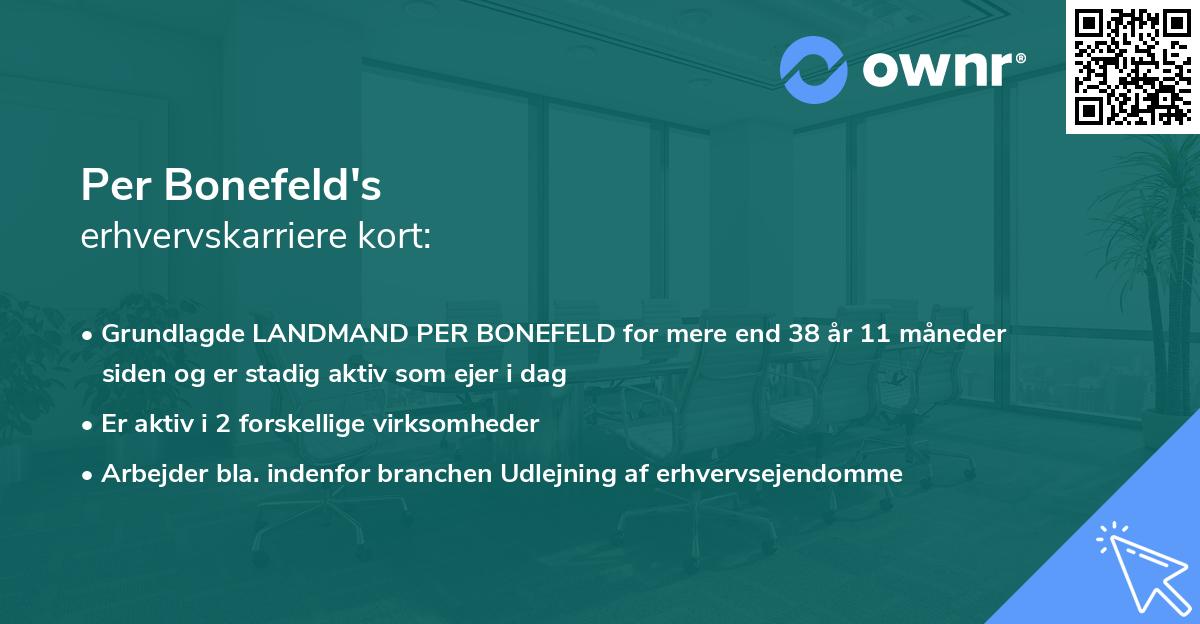 ownr®

Per Bonefeld's
erhvervskarriere kort:

• Grundlagde LANDMAND PER BONEFELD for mere end 38 år 11 måneder siden og er stadig aktiv som ejer i dag
• Er aktiv i 2 forskellige virksomheder
• Arbejder bla. indenfor branchen Udlejning af erhvervsejendomme